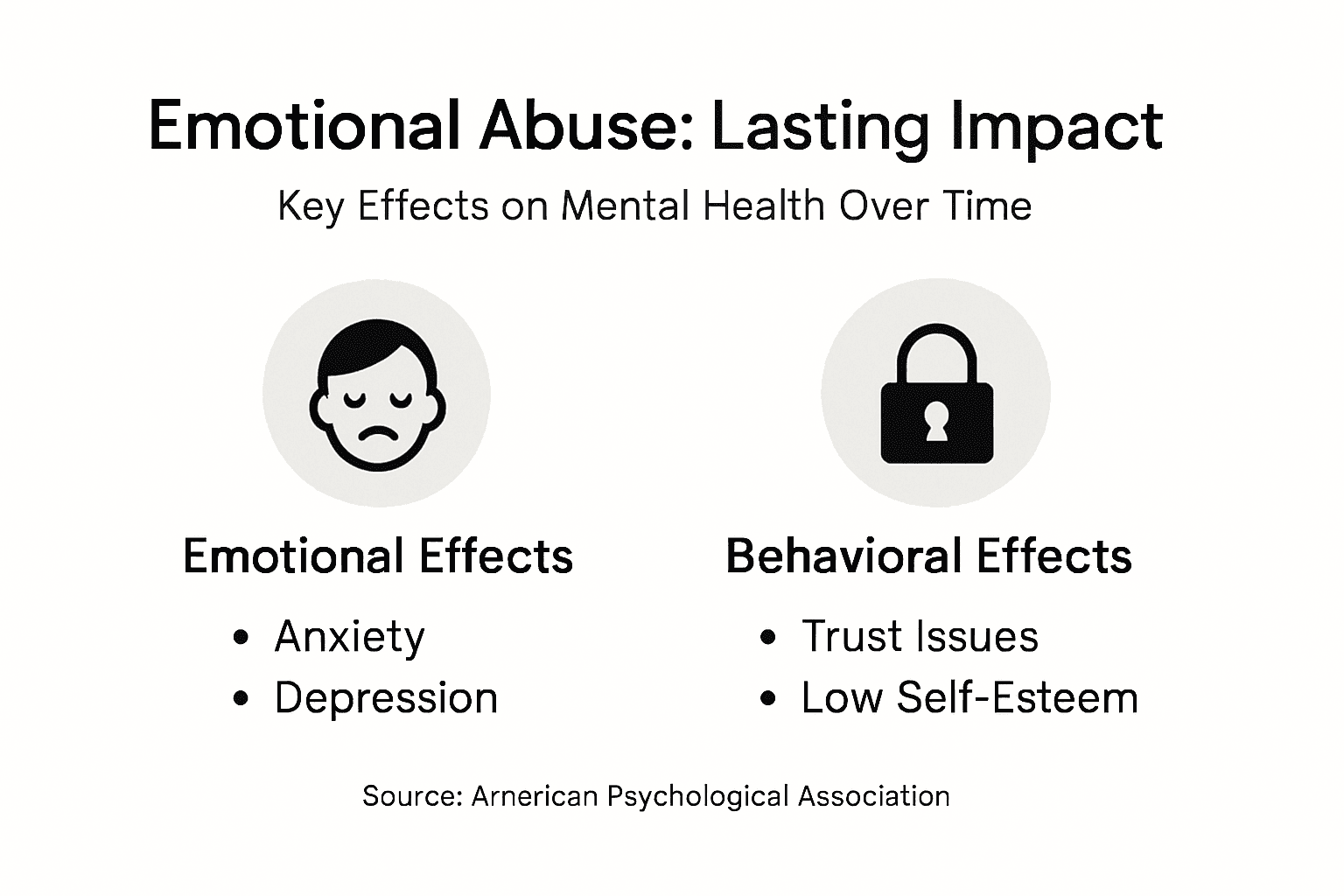 Emotional Abuse: Lasting Impact

Key Effects on Mental Health Over Time

Emotional Effects

• Anxiety
• Depression

Behavioral Effects

• Trust Issues
• Low Self-Esteem

Source: Arnerican Psychological Association